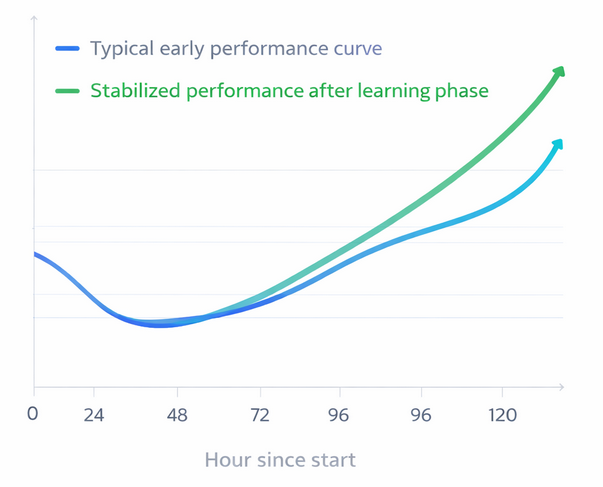 Typical early performance curve
Stabilized performance after learning phase

0
24
48
72
96
96
120

Hour since start